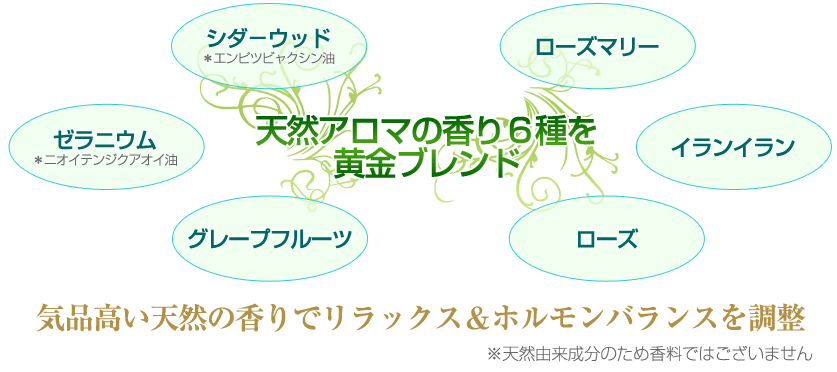 シダーウッド
＊エンピツビャクシン油

ローズマリー

ゼラニウム
＊ニオイテンジクアオイ油

天然アロマの香り６種を
黄金ブレンド

イランイラン

グレープフルーツ

ローズ

気品高い天然の香りでリラックス＆ホルモンバランスを調整

※天然由来成分のため香料ではございません